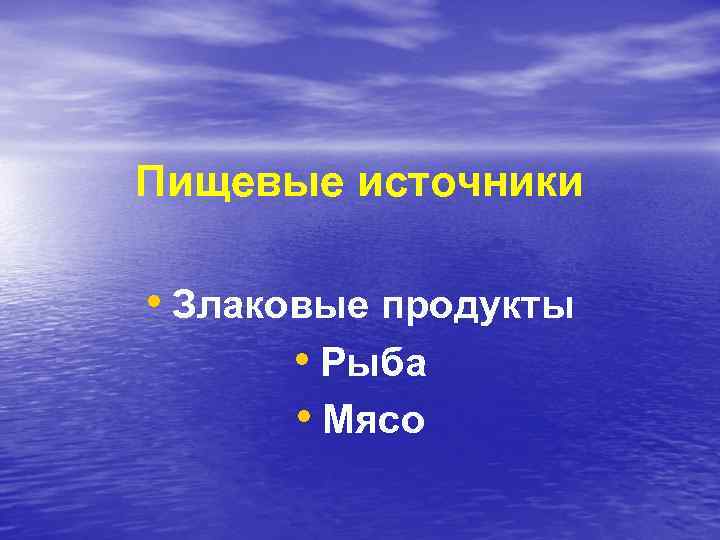 Пищевые источники

• Злаковые продукты
• Рыба
• Мясо